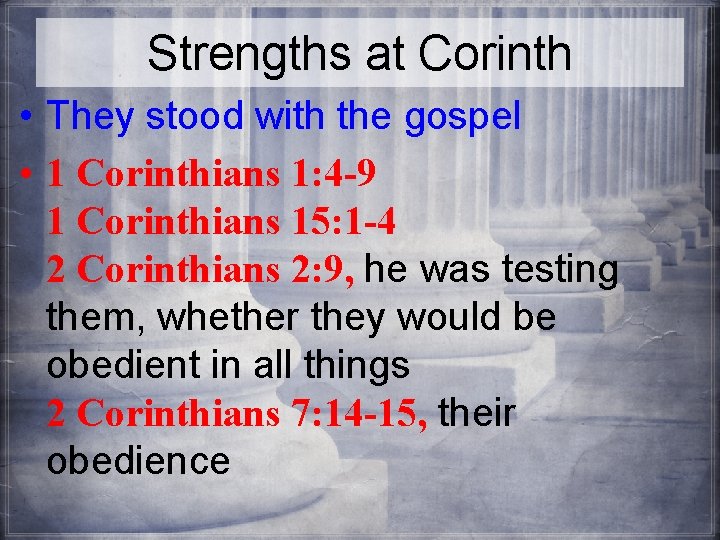 Strengths at Corinth

• They stood with the gospel

• 1 Corinthians 1:4-9
1 Corinthians 15:1-4
2 Corinthians 2:9, he was testing them, whether they would be obedient in all things
2 Corinthians 7:14-15, their obedience